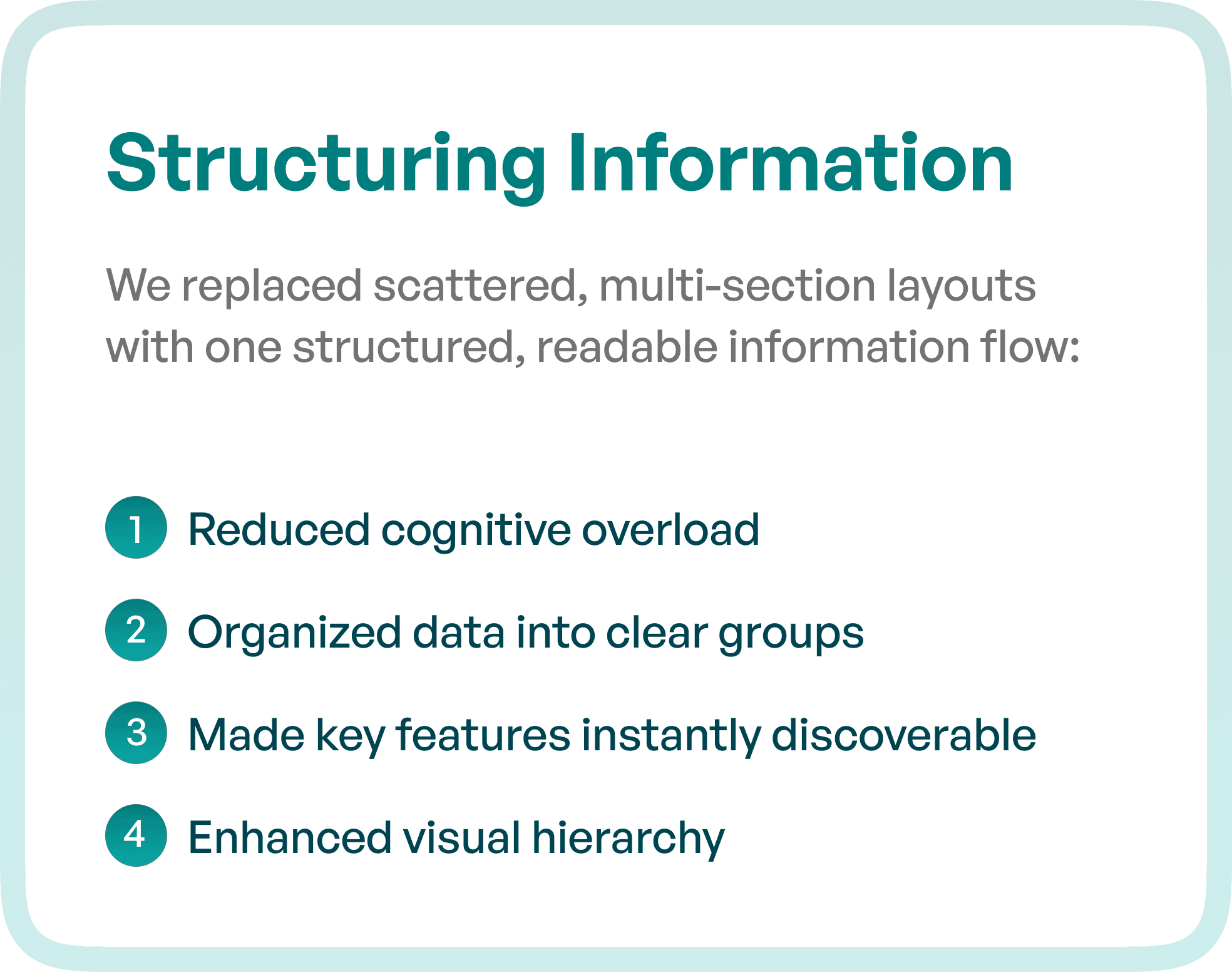 Structuring Information

We replaced scattered, multi-section layouts with one structured, readable information flow:

1 Reduced cognitive overload

2 Organized data into clear groups

3 Made key features instantly discoverable

4 Enhanced visual hierarchy